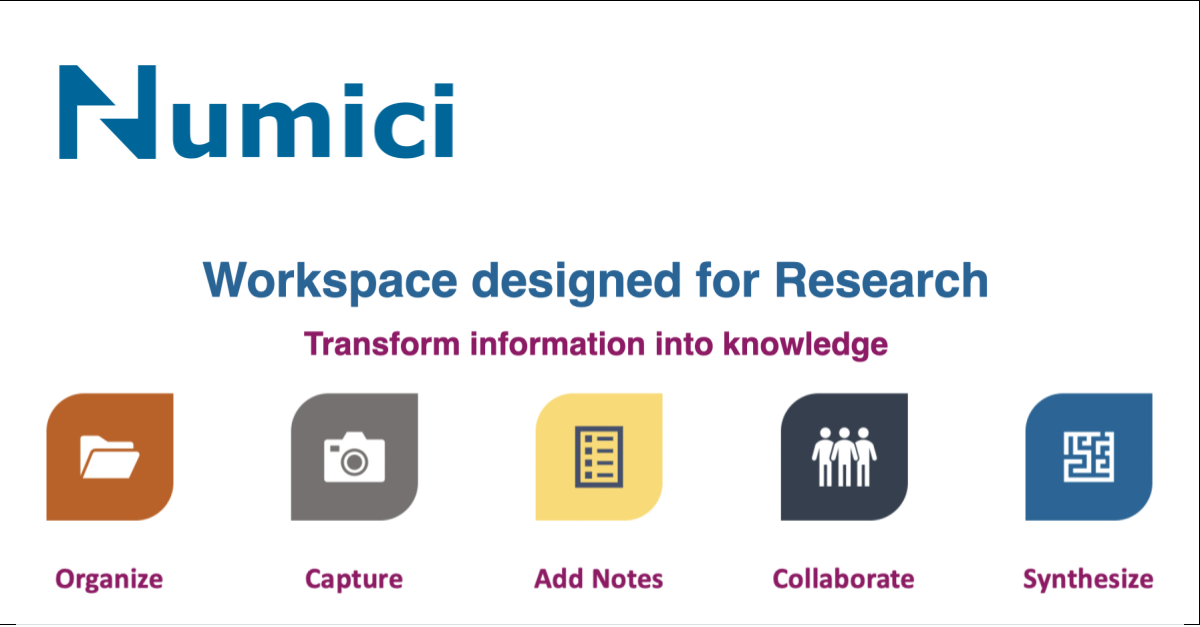 Numici

Workspace designed for Research

Transform information into knowledge

Organize

Capture

Add Notes

Collaborate

Synthesize